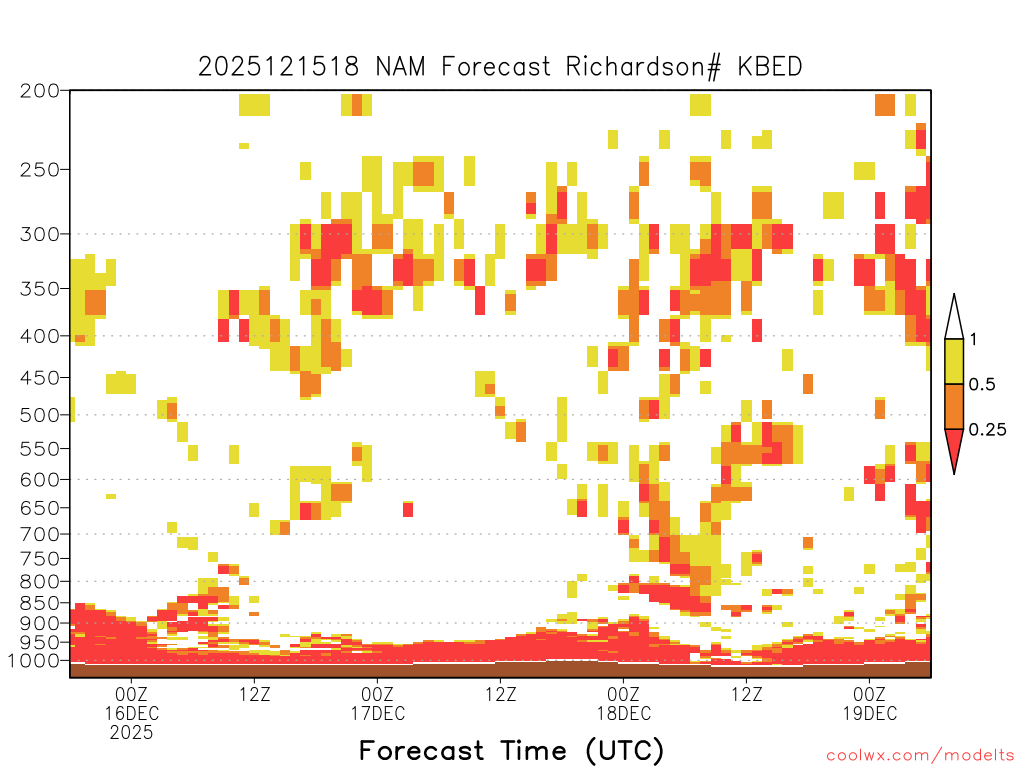 2025121518 NAM Forecast Richardson# KBED

200
250
300
350
400
450
500
550
600
650
700
750
800
850
900
950
1000

1
0.5
0.25

00Z
16DEC
2025
12Z
00Z
17DEC
12Z
00Z
18DEC
12Z
00Z
19DEC

Forecast Time (UTC)

coolwx.com/modelts